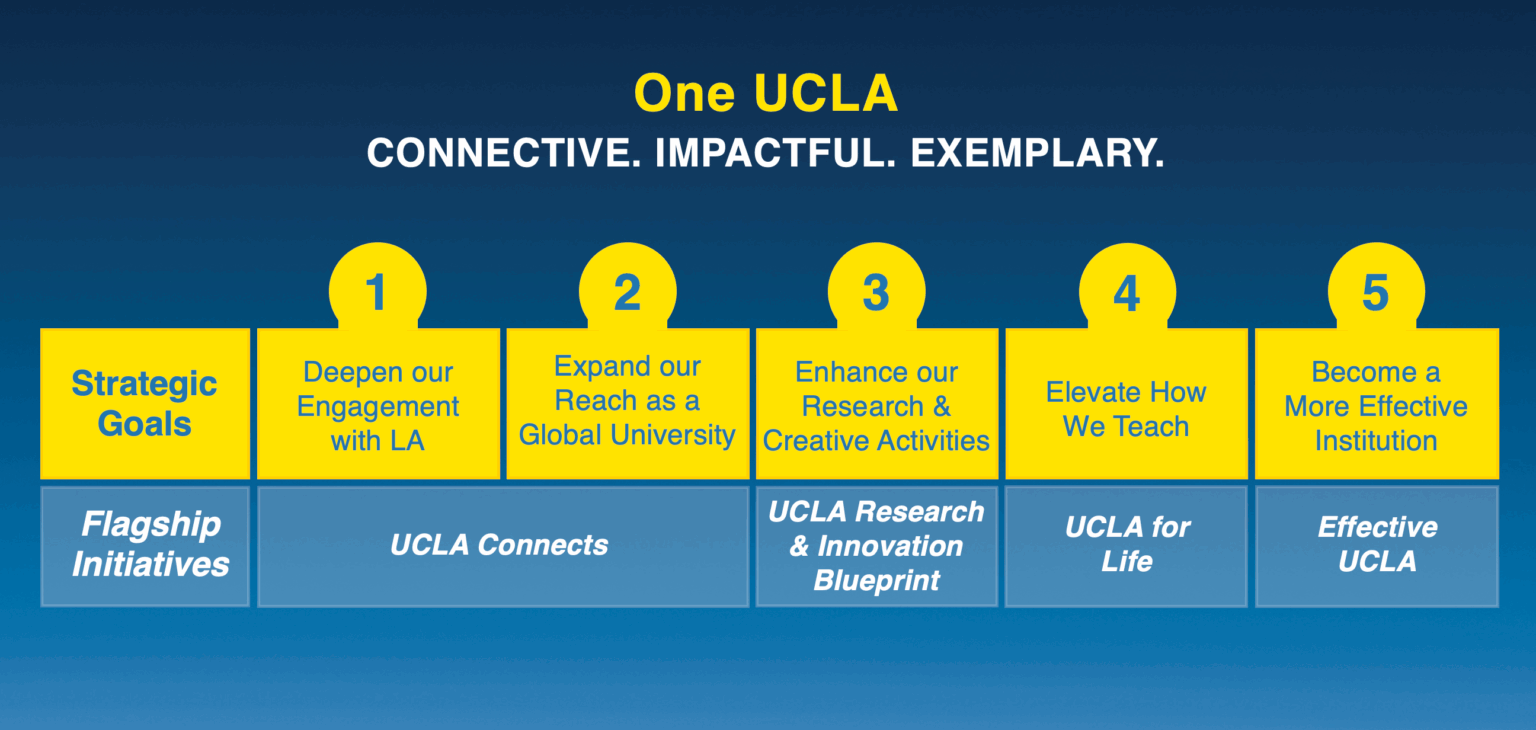 One UCLA
CONNECTIVE. IMPACTFUL. EXEMPLARY.

|  | 1 | 2 | 3 | 4 | 5 |
|---|---|---|---|---|---|
| Strategic Goals | Deepen our Engagement with LA | Expand our Reach as a Global University | Enhance our Research & Creative Activities | Elevate How We Teach | Become a More Effective Institution |
| Flagship Initiatives | UCLA Connects | UCLA Connects | UCLA Research & Innovation Blueprint | UCLA for Life | Effective UCLA |